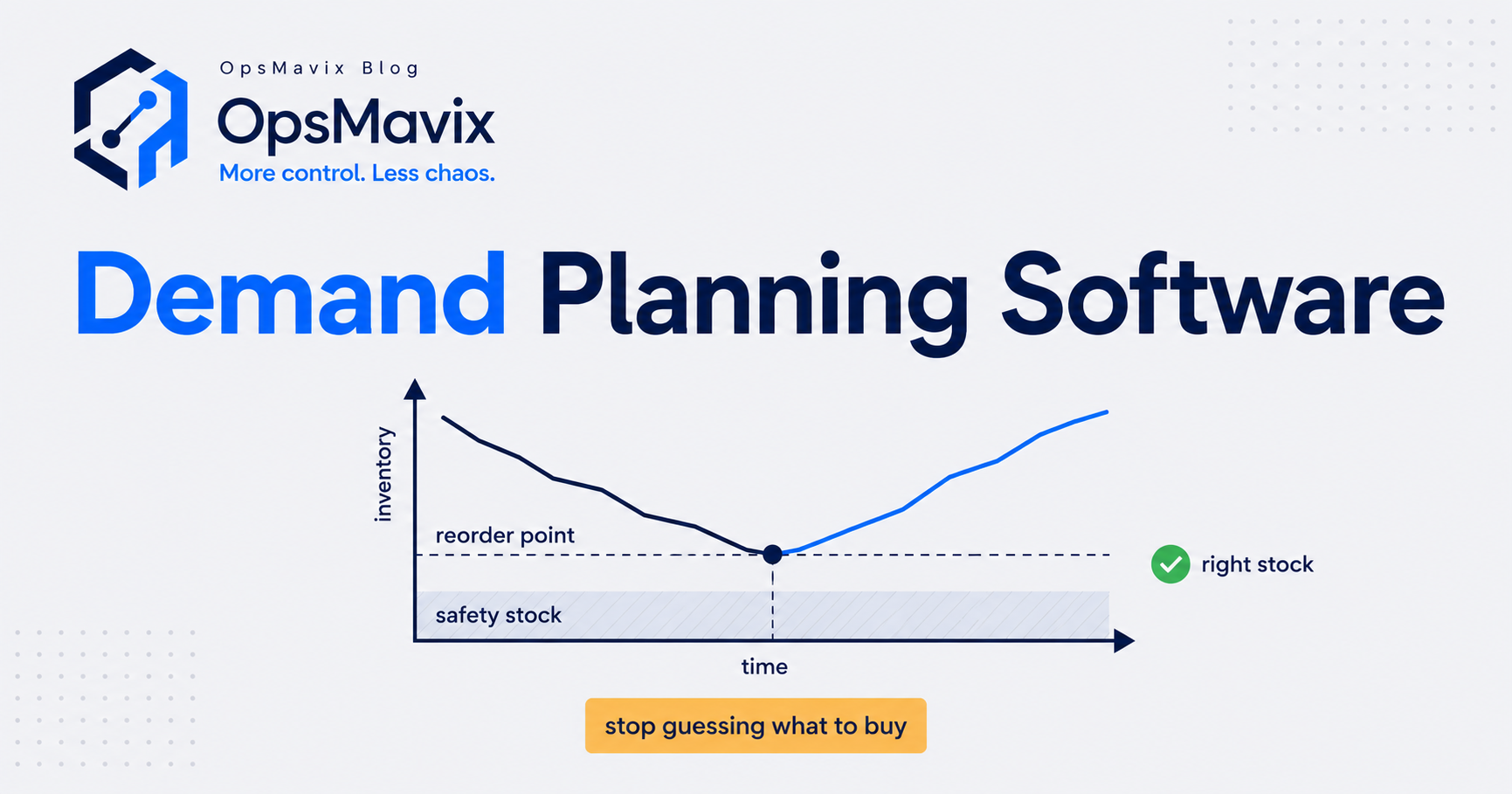 OpsMavix Blog
OpsMavix
More control. Less chaos.

Demand Planning Software

inventory
reorder point
safety stock
time
right stock

stop guessing what to buy